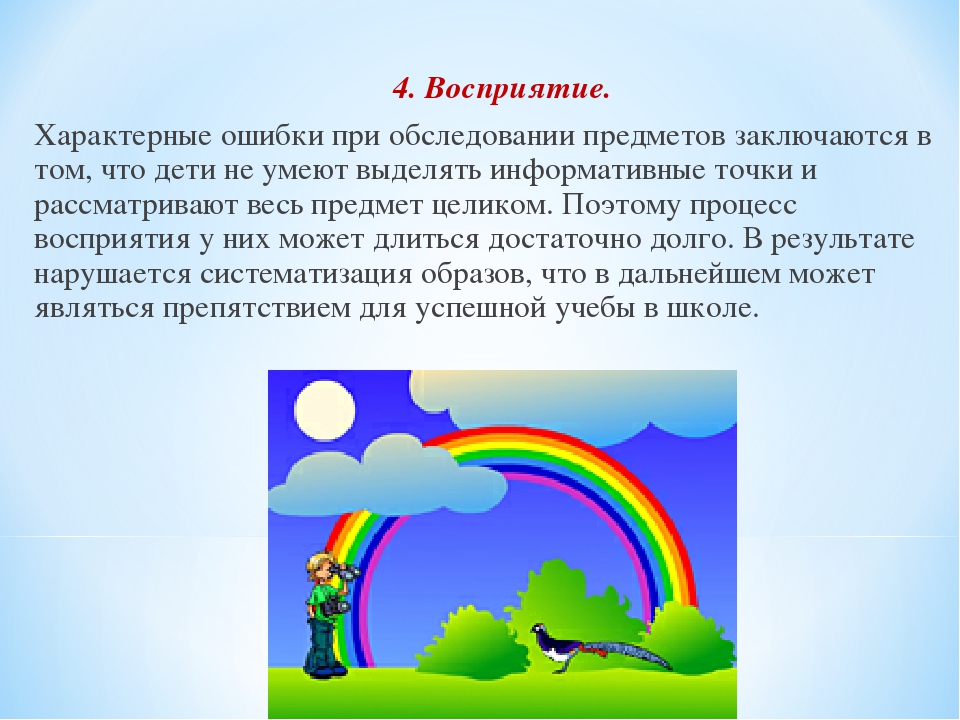 4. Восприятие.

Характерные ошибки при обследовании предметов заключаются в том, что дети не умеют выделять информативные точки и рассматривают весь предмет целиком. Поэтому процесс восприятия у них может длиться достаточно долго. В результате нарушается систематизация образов, что в дальнейшем может являться препятствием для успешной учебы в школе.